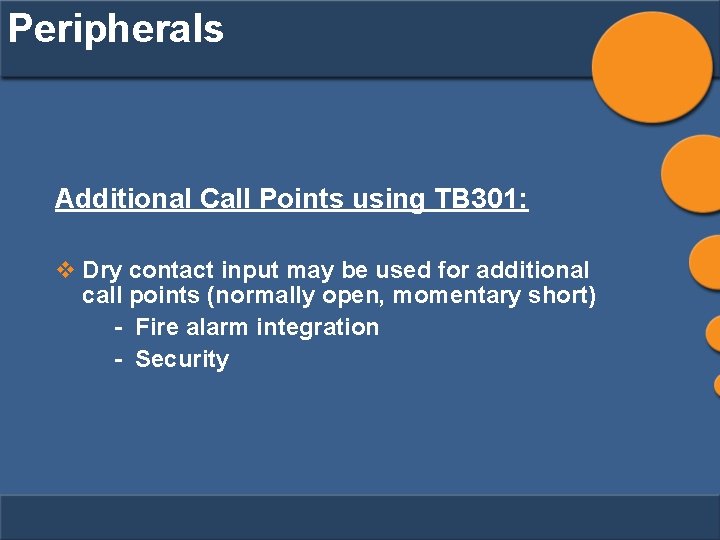 Peripherals

Additional Call Points using TB301:

❖ Dry contact input may be used for additional call points (normally open, momentary short)

- Fire alarm integration
- Security